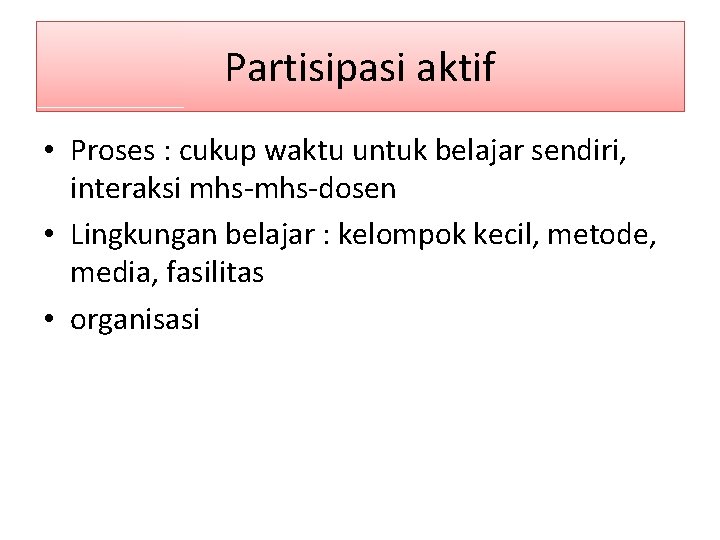 Partisipasi aktif

• Proses : cukup waktu untuk belajar sendiri, interaksi mhs-mhs-dosen
• Lingkungan belajar : kelompok kecil, metode, media, fasilitas
• organisasi